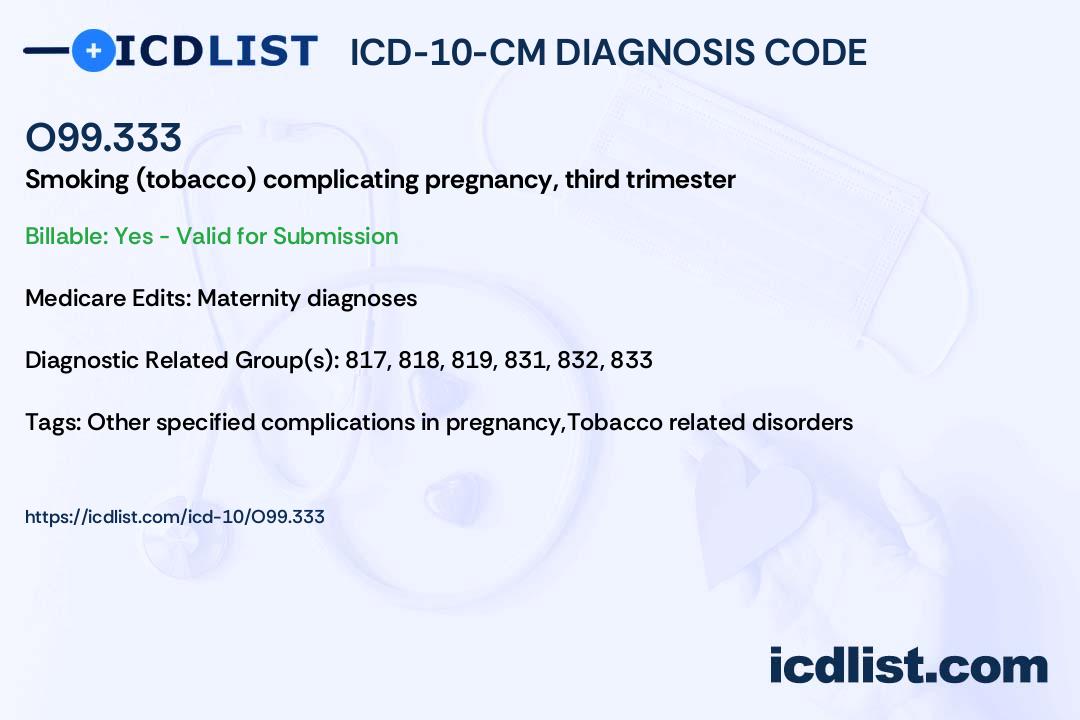 ICDLIST ICD-10-CM DIAGNOSIS CODE

O99.333

Smoking (tobacco) complicating pregnancy, third trimester

Billable: Yes - Valid for Submission

Medicare Edits: Maternity diagnoses

Diagnostic Related Group(s): 817, 818, 819, 831, 832, 833

Tags: Other specified complications in pregnancy,Tobacco related disorders

https://icdlist.com/icd-10/O99.333

icdlist.com